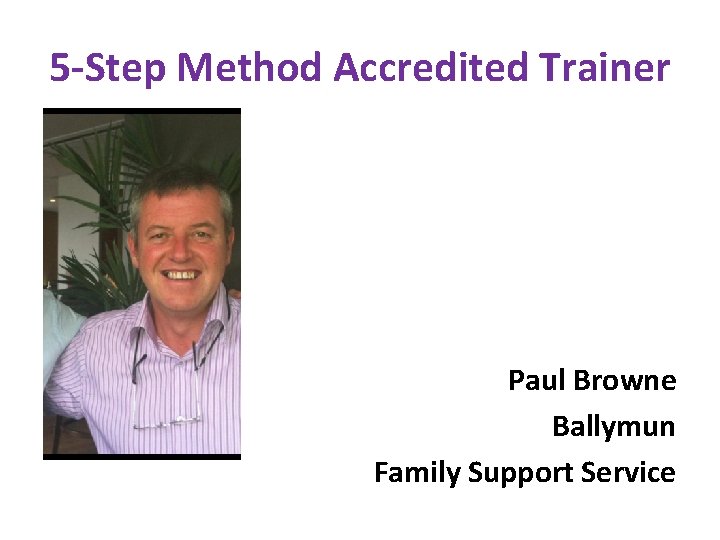 5-Step Method Accredited Trainer

Paul Browne

Ballymun

Family Support Service